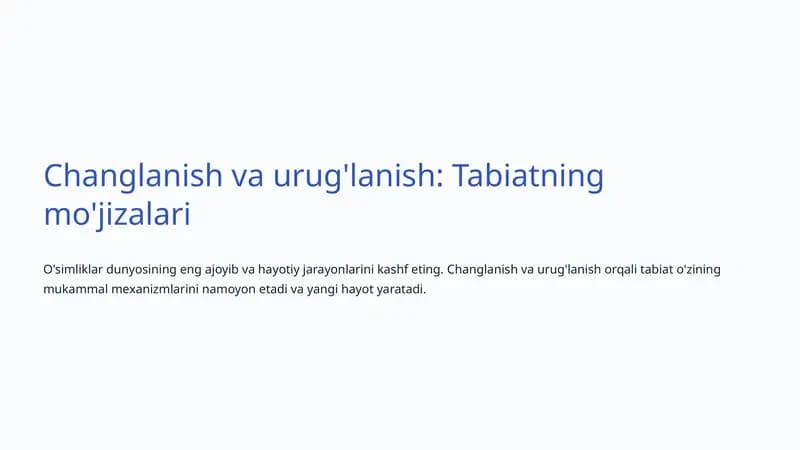 Changlanish va urug'lanish: Tabiatning mo'jizalari

O'simliklar dunyosining eng ajoyib va hayotiy jarayonlarini kashf eting. Changlanish va urug'lanish orqali tabiat o'zining mukammal mexanizmlarini namoyon etadi va yangi hayot yaratadi.